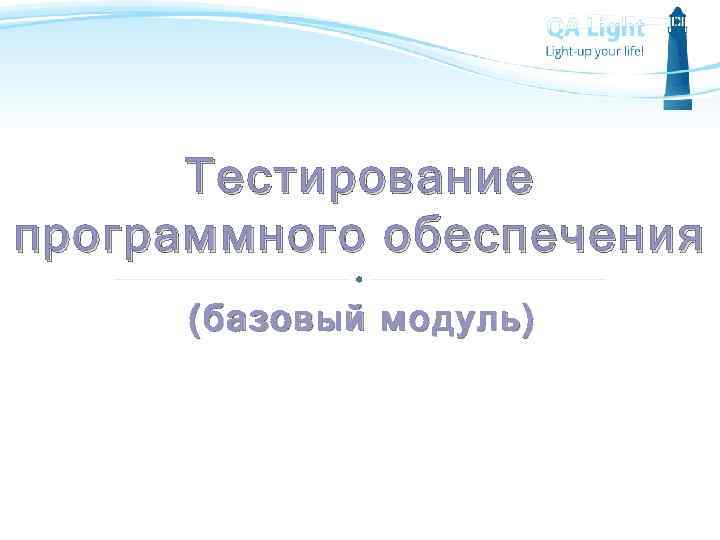 QA Light
Light-up your life!

Тестирование программного обеспечения

(базовый модуль)